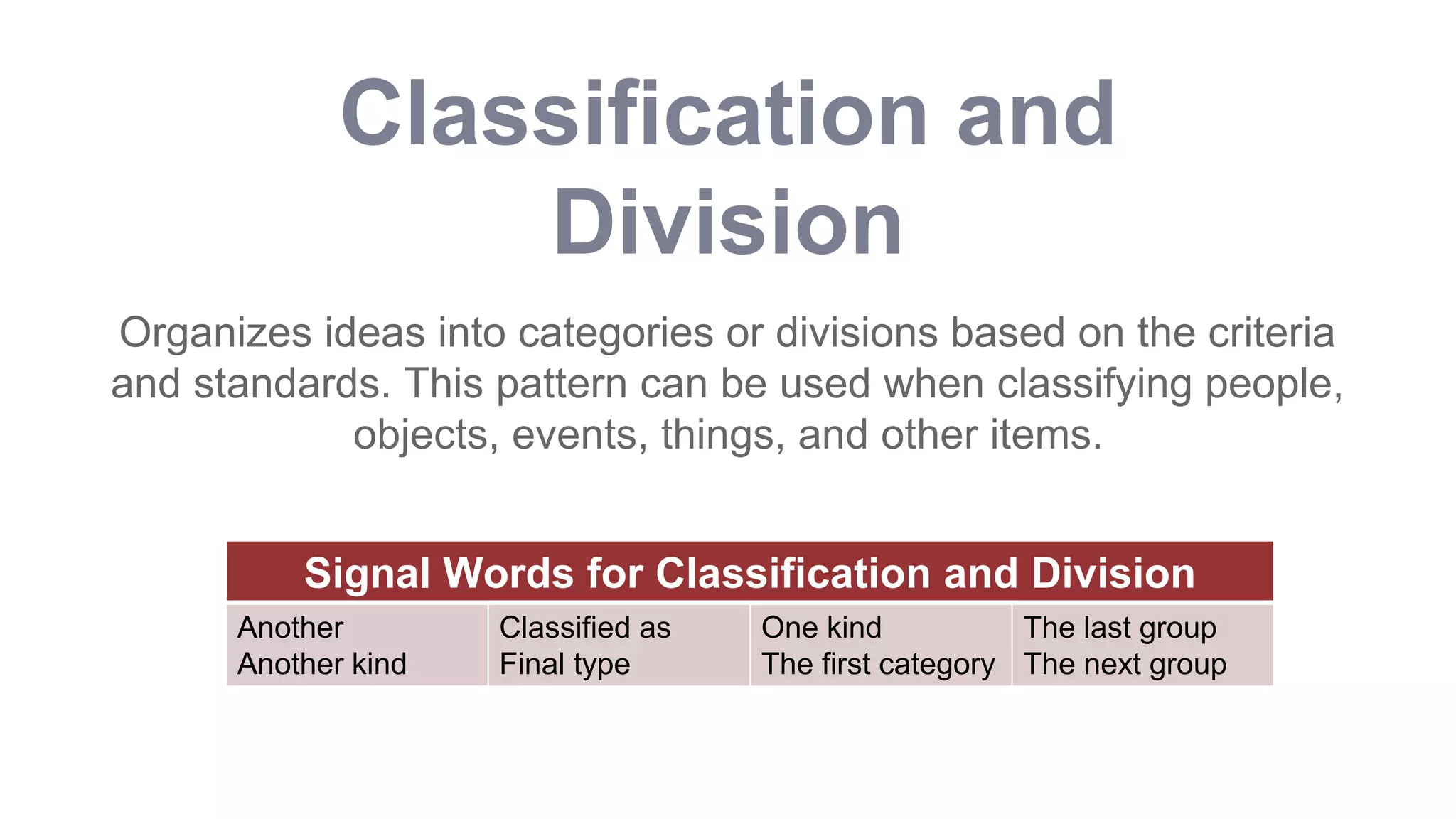 Classification and Division

Organizes ideas into categories or divisions based on the criteria and standards. This pattern can be used when classifying people, objects, events, things, and other items.

| Signal Words for Classification and Division | | | |
|---|---|---|---|
| Another<br>Another kind | Classified as<br>Final type | One kind<br>The first category | The last group<br>The next group |